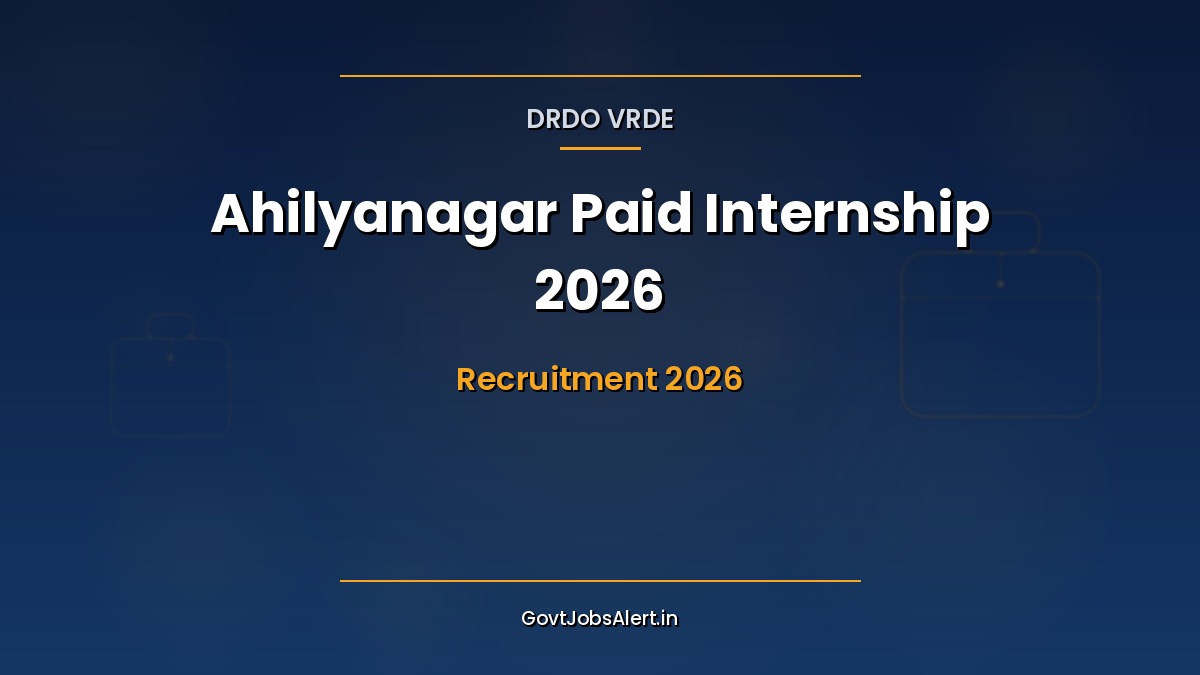 DRDO VRDE

Ahilyanagar Paid Internship 2026

Recruitment 2026

GovtJobsAlert.in